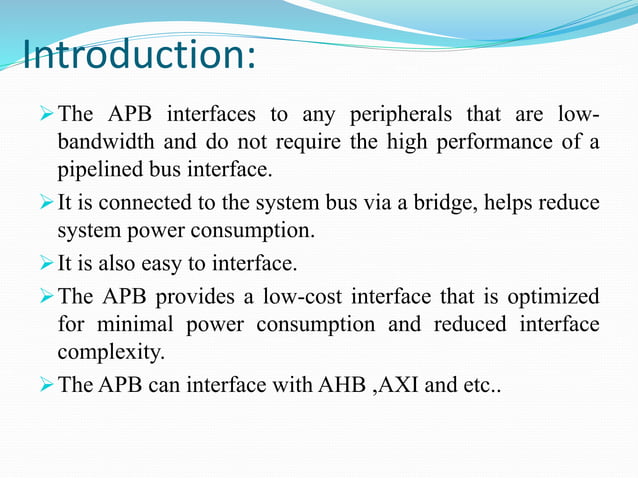 Introduction:

➢ The APB interfaces to any peripherals that are low-bandwidth and do not require the high performance of a pipelined bus interface.

➢ It is connected to the system bus via a bridge, helps reduce system power consumption.

➢ It is also easy to interface.

➢ The APB provides a low-cost interface that is optimized for minimal power consumption and reduced interface complexity.

➢ The APB can interface with AHB ,AXI and etc..